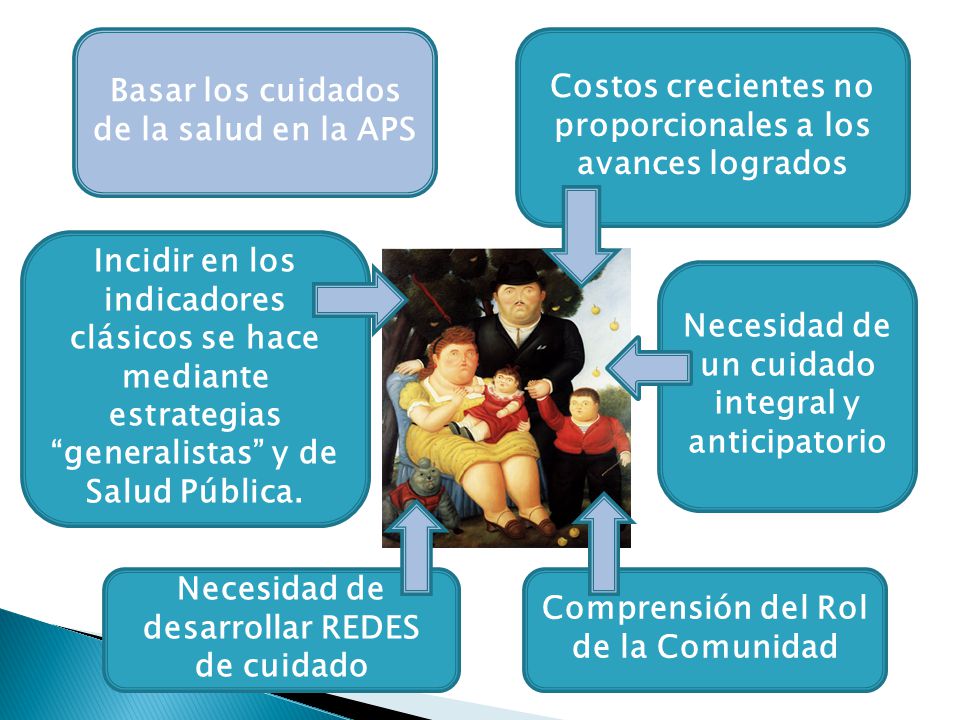 Basar los cuidados de la salud en la APS

Costos crecientes no proporcionales a los avances logrados

Incidir en los indicadores clásicos se hace mediante estrategias “generalistas” y de Salud Pública.

Necesidad de un cuidado integral y anticipatorio

Necesidad de desarrollar REDES de cuidado

Comprensión del Rol de la Comunidad